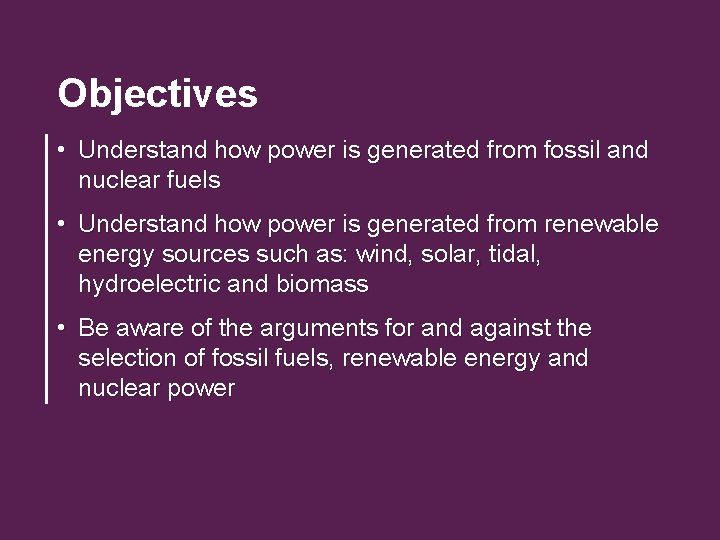 Objectives

• Understand how power is generated from fossil and nuclear fuels

• Understand how power is generated from renewable energy sources such as: wind, solar, tidal, hydroelectric and biomass

• Be aware of the arguments for and against the selection of fossil fuels, renewable energy and nuclear power